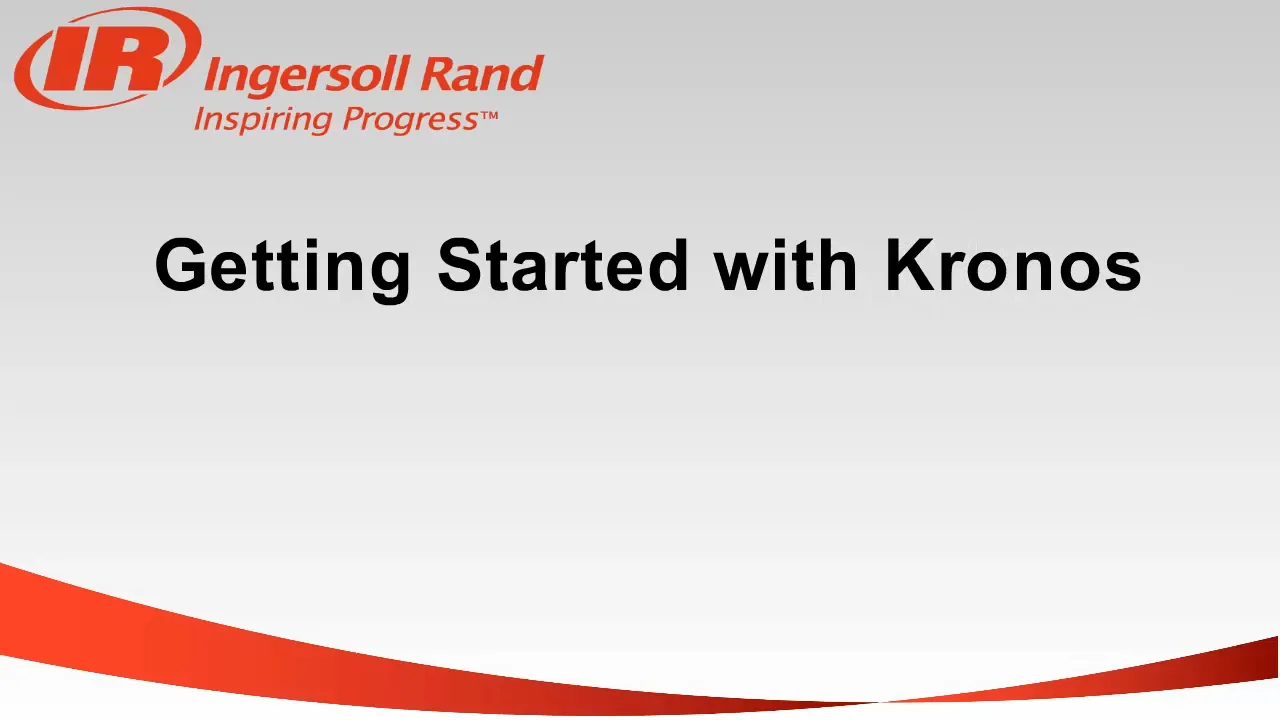 IR Ingersoll Rand
Inspiring Progress™

Getting Started with Kronos